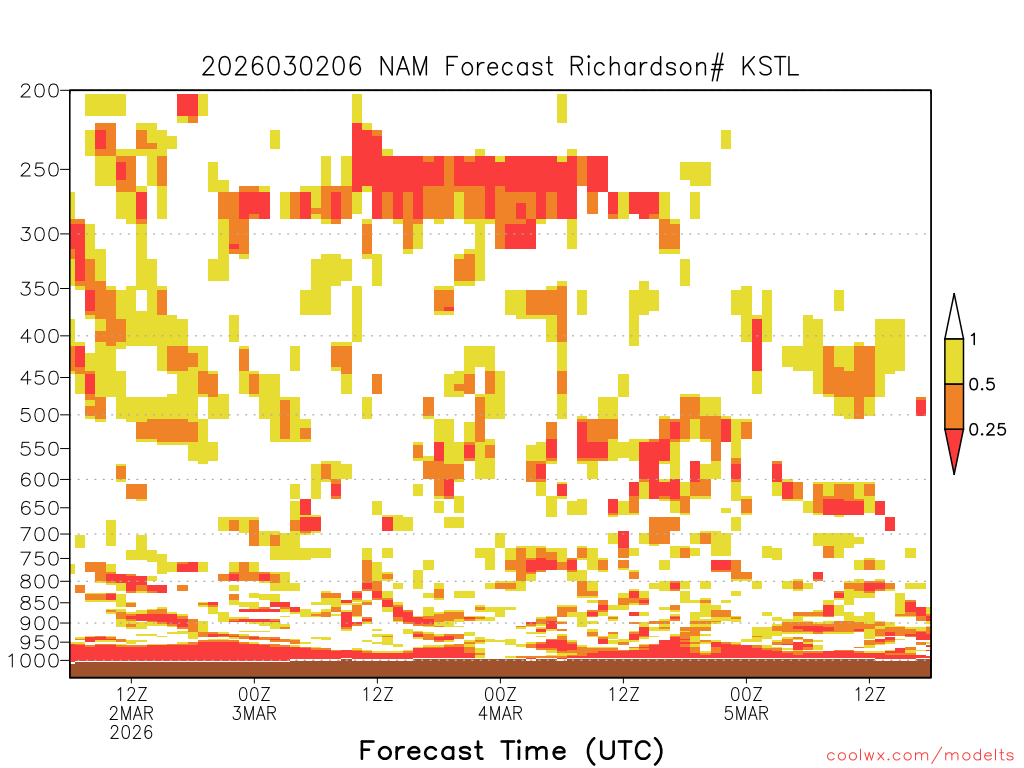 2026030206 NAM Forecast Richardson# KSTL

200
250
300
350
400
450
500
550
600
650
700
750
800
850
900
950
1000

1
0.5
0.25

12Z
2MAR
2026
00Z
3MAR
12Z
00Z
4MAR
12Z
00Z
5MAR
12Z

Forecast Time (UTC)

coolwx.com/modelts